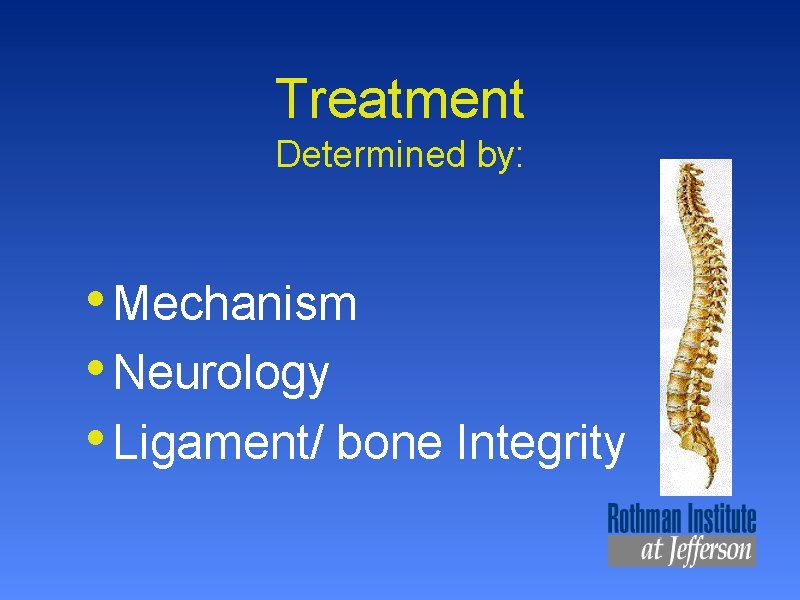 Treatment
Determined by:

• Mechanism
• Neurology
• Ligament/ bone Integrity

Rothman Institute
at Jefferson